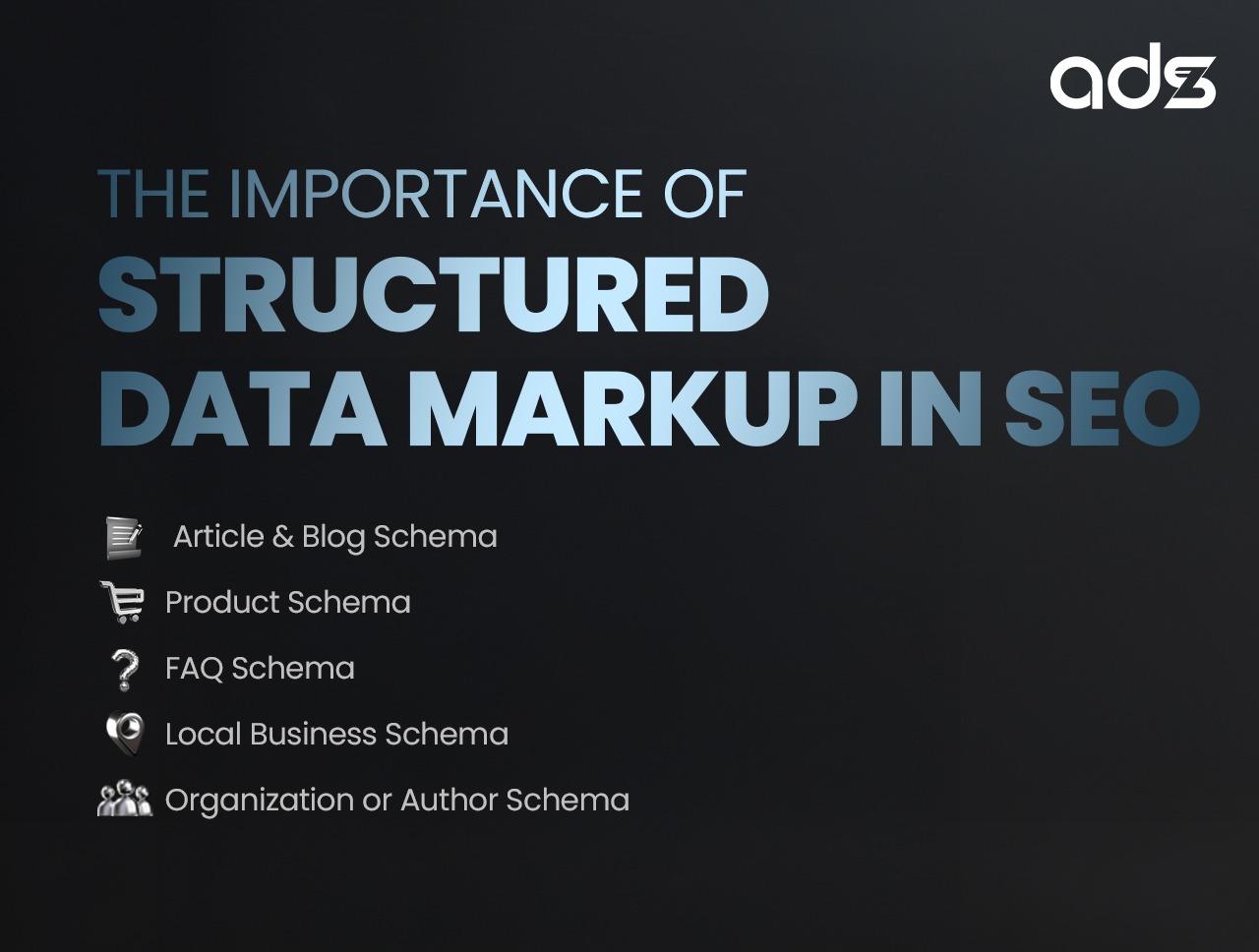 adz

THE IMPORTANCE OF
STRUCTURED
DATA MARKUP IN SEO

Article & Blog Schema
Product Schema
FAQ Schema
Local Business Schema
Organization or Author Schema